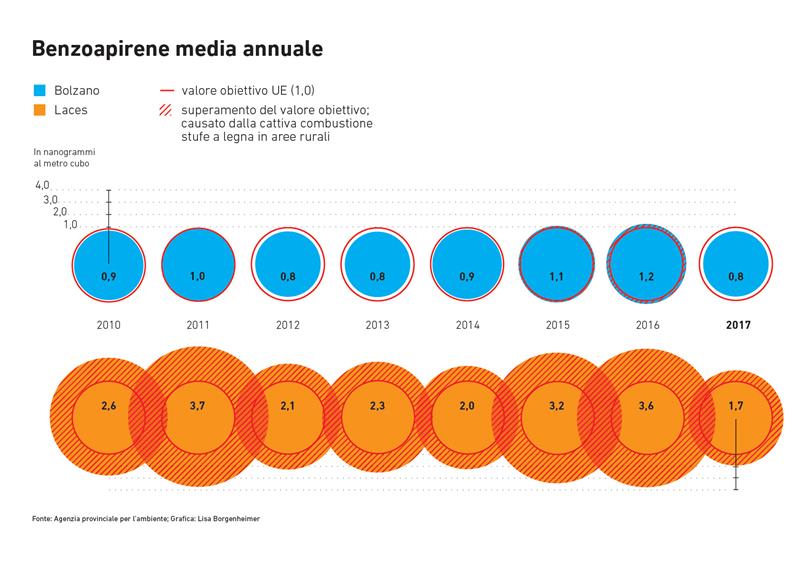 Benzoapirene media annuale

Bolzano
Laces

valore obiettivo UE (1,0)
superamento del valore obiettivo; causato dalla cattiva combustione stufe a legna in aree rurali

In nanogrammi al metro cubo

4,0
3,0
2,0
1,0

0,9
1,0
0,8
0,8
0,9
1,1
1,2
0,8

2010
2011
2012
2013
2014
2015
2016
2017

2,6
3,7
2,1
2,3
2,0
3,2
3,6
1,7

Fonte: Agenzia provinciale per l'ambiente; Grafica: Lisa Borgenheimer